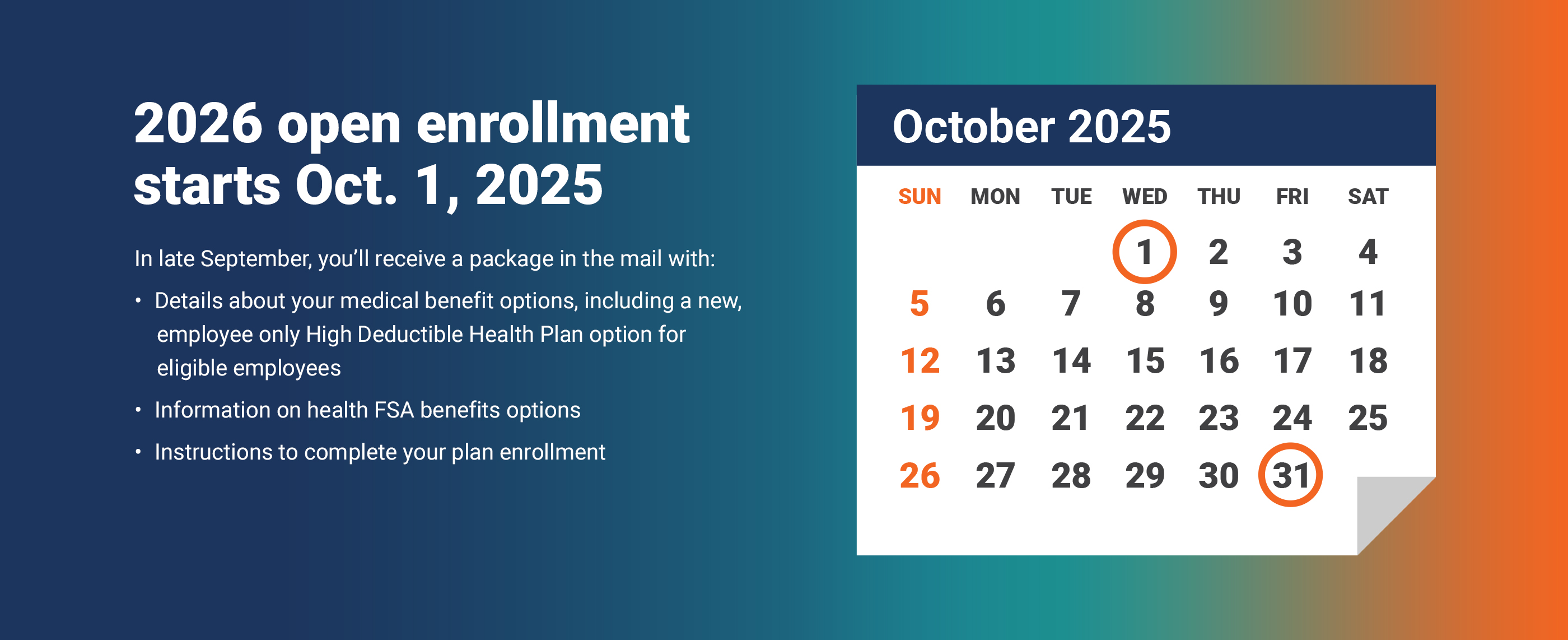 2026 open enrollment starts Oct. 1, 2025

In late September, you'll receive a package in the mail with:

• Details about your medical benefit options, including a new, employee only High Deductible Health Plan option for eligible employees

• Information on health FSA benefits options

• Instructions to complete your plan enrollment

October 2025

| SUN | MON | TUE | WED | THU | FRI | SAT |
|---|---|---|---|---|---|---|
| | | | 1 | 2 | 3 | 4 |
| 5 | 6 | 7 | 8 | 9 | 10 | 11 |
| 12 | 13 | 14 | 15 | 16 | 17 | 18 |
| 19 | 20 | 21 | 22 | 23 | 24 | 25 |
| 26 | 27 | 28 | 29 | 30 | 31 | |